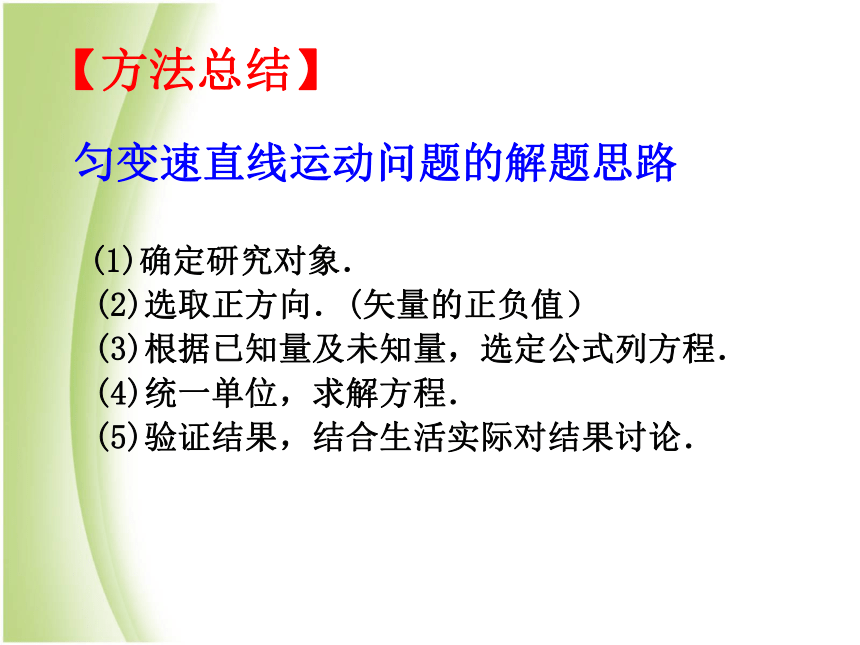 【方法总结】

匀变速直线运动问题的解题思路

(1)确定研究对象.
(2)选取正方向.（矢量的正负值）
(3)根据已知量及未知量，选定公式列方程.
(4)统一单位，求解方程.
(5)验证结果，结合生活实际对结果讨论.